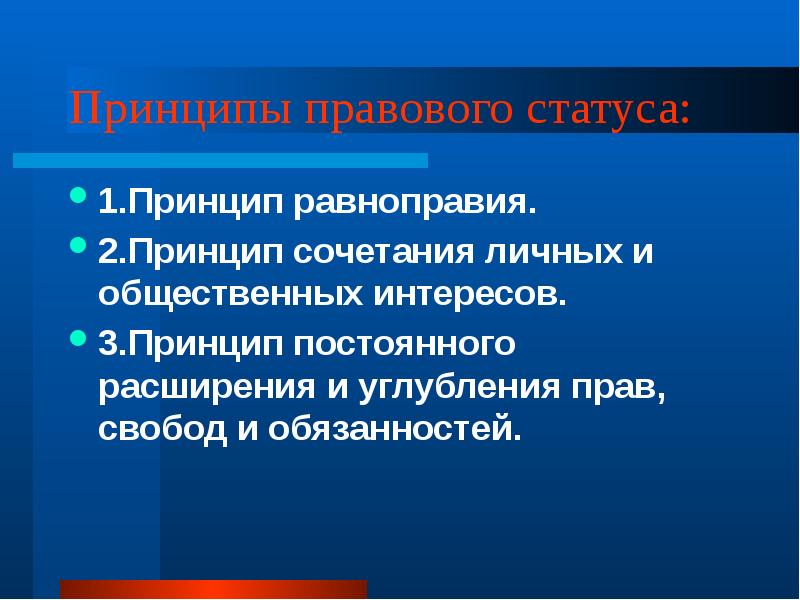 Принципы правового статуса:

- 1.Принцип равноправия.
- 2.Принцип сочетания личных и общественных интересов.
- 3.Принцип постоянного расширения и углубления прав, свобод и обязанностей.